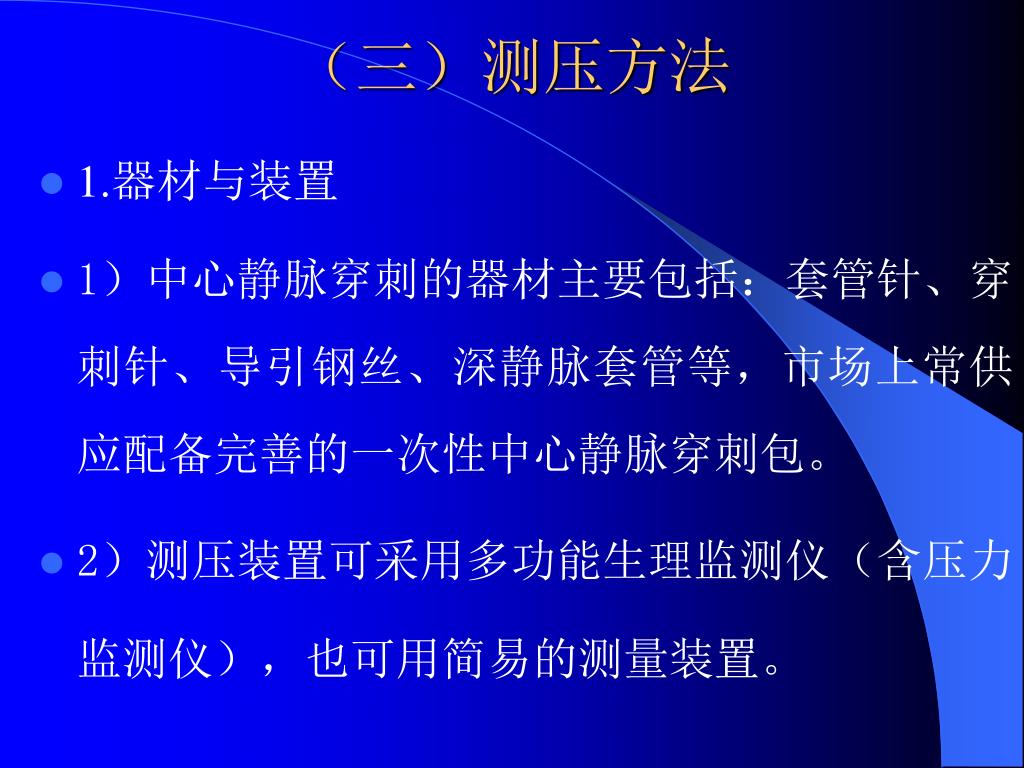 （三）测压方法

1.器材与装置

1）中心静脉穿刺的器材主要包括：套管针、穿刺针、导引钢丝、深静脉套管等，市场上常供应配备完善的一次性中心静脉穿刺包。

2）测压装置可采用多功能生理监测仪（含压力监测仪），也可用简易的测量装置。